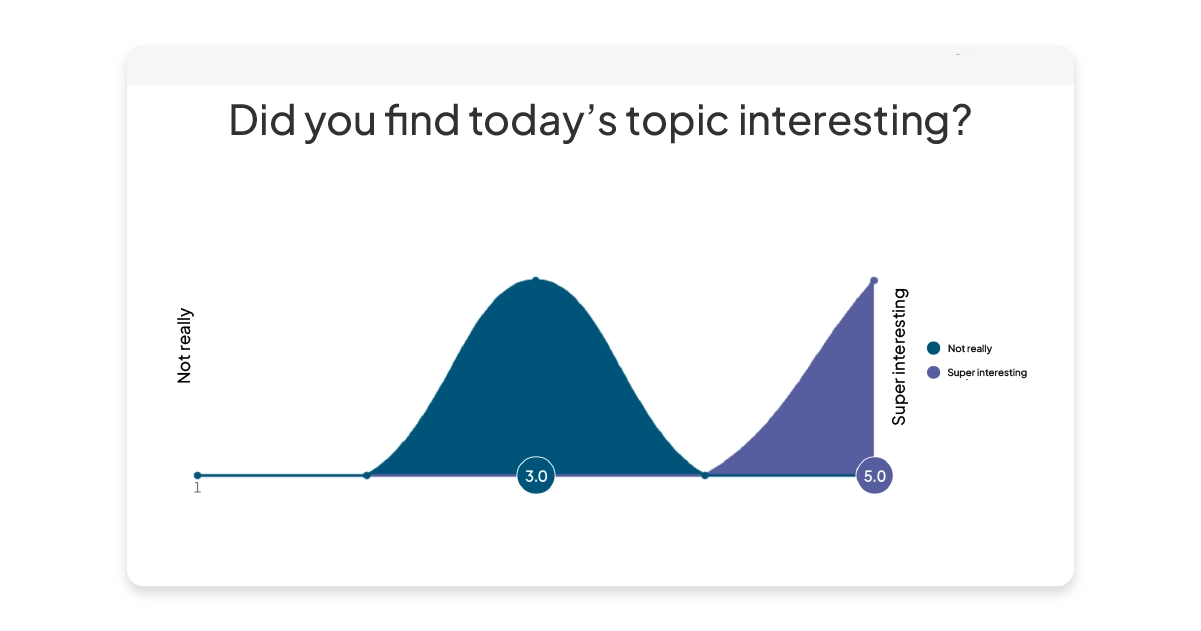 Did you find today's topic interesting?

Not really

Super interesting

Not really
Super interesting

1
3.0
5.0